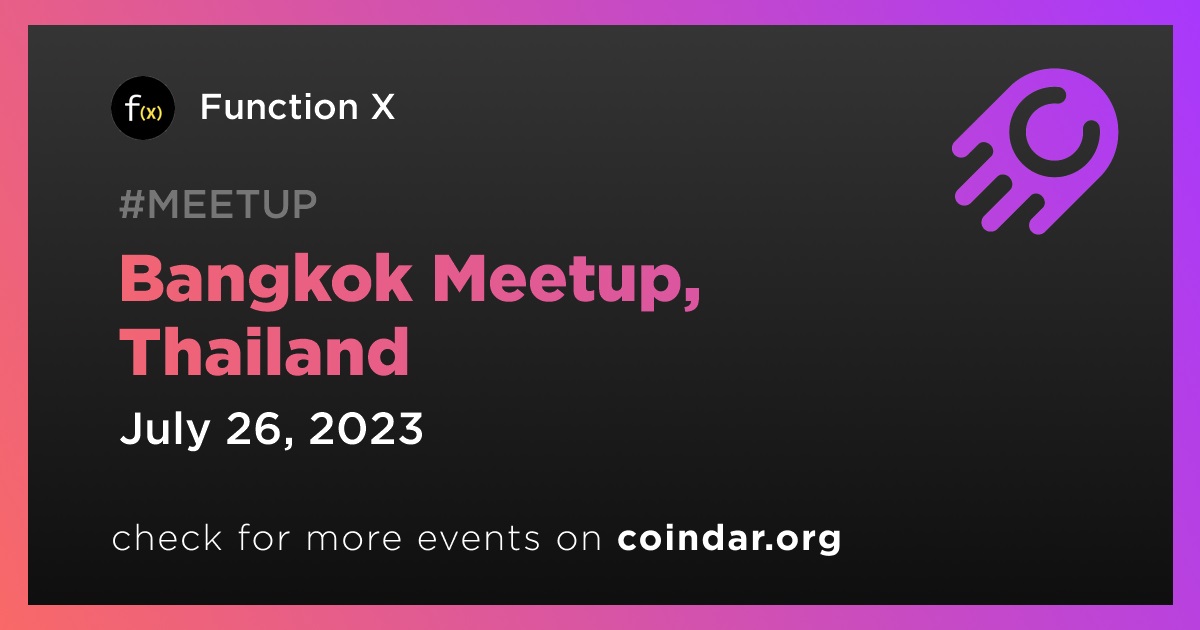 f(x) Function X

#MEETUP

Bangkok Meetup, Thailand

July 26, 2023

check for more events on coindar.org